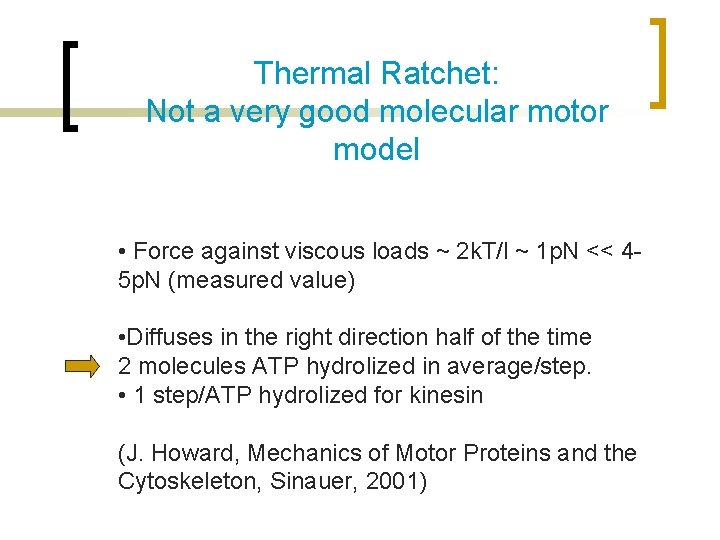 Thermal Ratchet:
Not a very good molecular motor model

• Force against viscous loads ~ 2kT/l ~ 1pN << 4-5pN (measured value)

•Diffuses in the right direction half of the time
2 molecules ATP hydrolized in average/step.
• 1 step/ATP hydrolized for kinesin

(J. Howard, Mechanics of Motor Proteins and the Cytoskeleton, Sinauer, 2001)